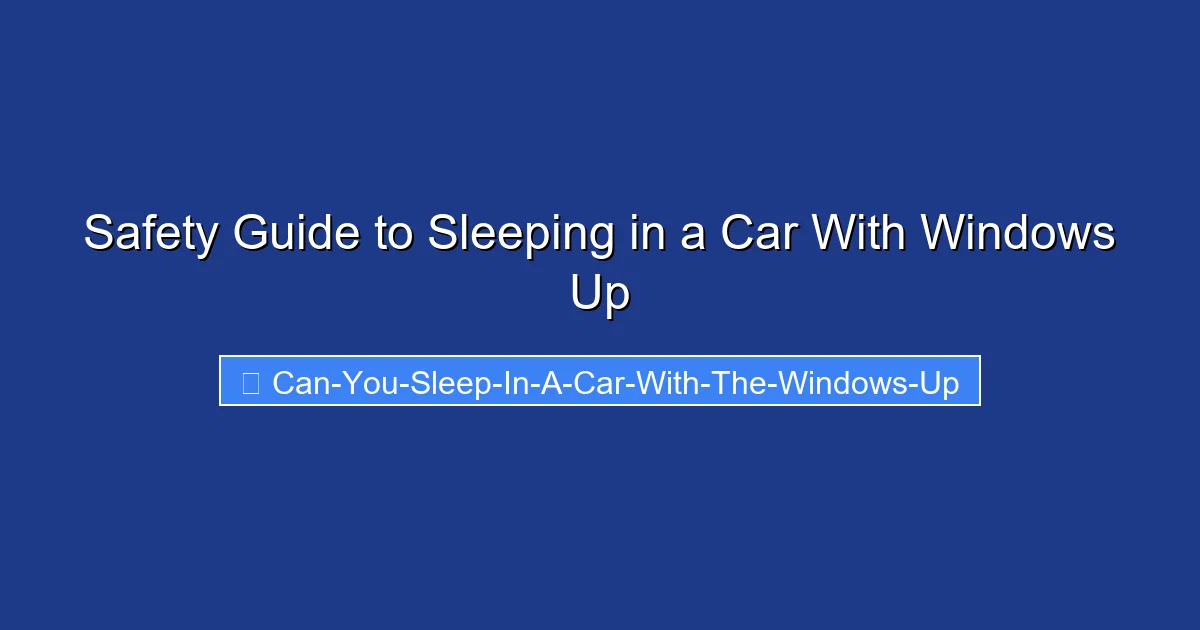 Safety Guide to Sleeping in a Car With Windows Up

Can-You-Sleep-In-A-Car-With-The-Windows-Up